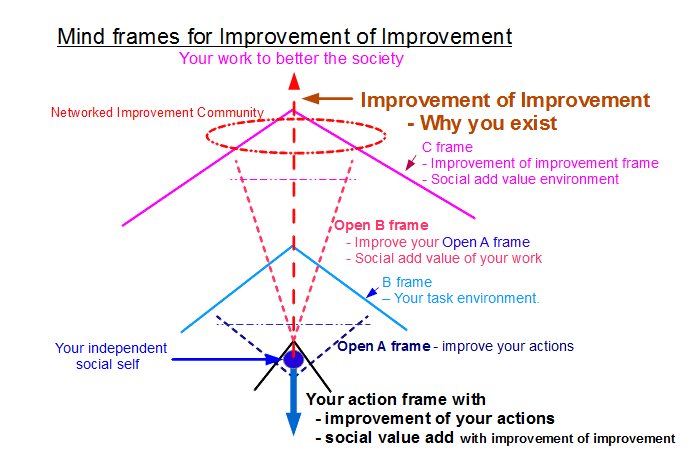 Mind frames for Improvement of Improvement

Your work to better the society

Networked Improvement Community

Improvement of Improvement
- Why you exist

C frame
- Improvement of improvement frame
- Social add value environment

Open B frame
- Improve your Open A frame
- Social add value of your work

B frame
– Your task environment.

Your independent social self

Open A frame - improve your actions

Your action frame with
- improvement of your actions
- social value add with improvement of improvement